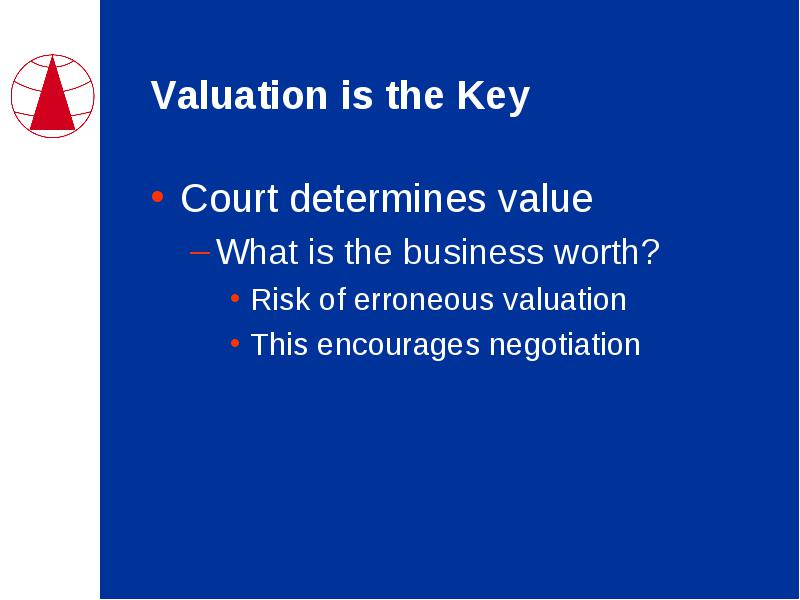 Valuation is the Key

• Court determines value
– What is the business worth?
• Risk of erroneous valuation
• This encourages negotiation